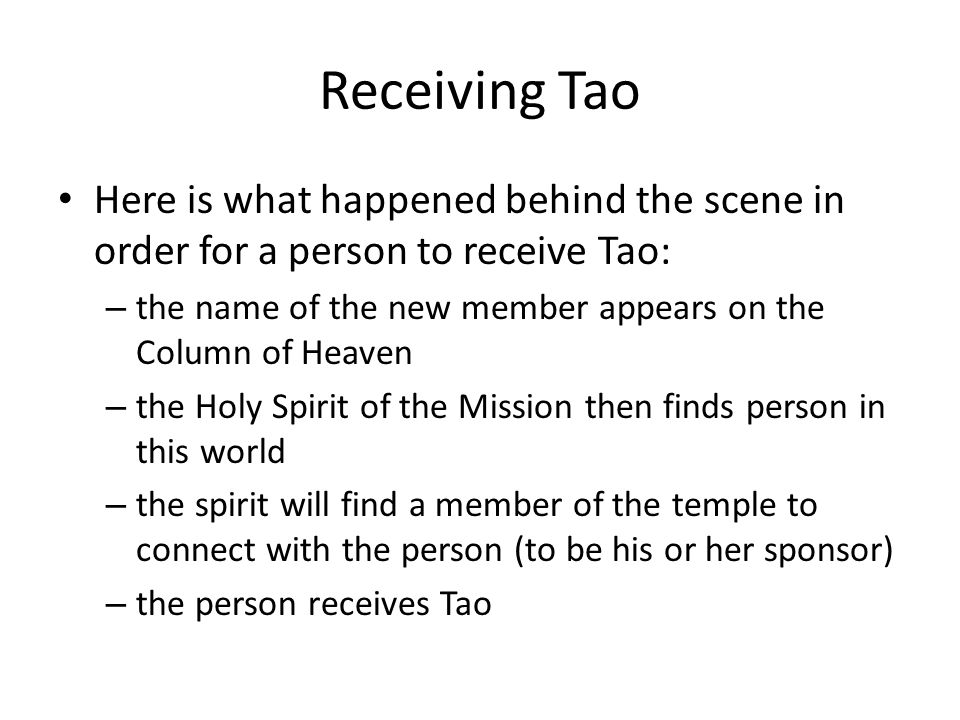 Receiving Tao

• Here is what happened behind the scene in order for a person to receive Tao:

– the name of the new member appears on the Column of Heaven

– the Holy Spirit of the Mission then finds person in this world

– the spirit will find a member of the temple to connect with the person (to be his or her sponsor)

– the person receives Tao